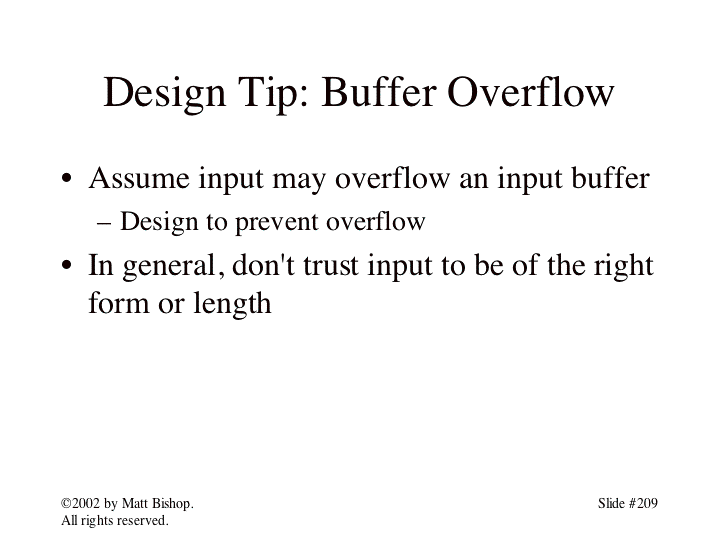 Design Tip: Buffer Overflow

• Assume input may overflow an input buffer
– Design to prevent overflow

• In general, don't trust input to be of the right form or length

©2002 by Matt Bishop.
All rights reserved.

Slide #209